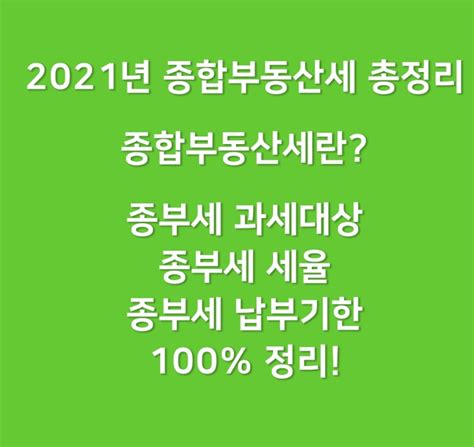 2021년 종합부동산세 총정리

종합부동산세란?

종부세 과세대상
종부세 세율
종부세 납부기한
100% 정리!